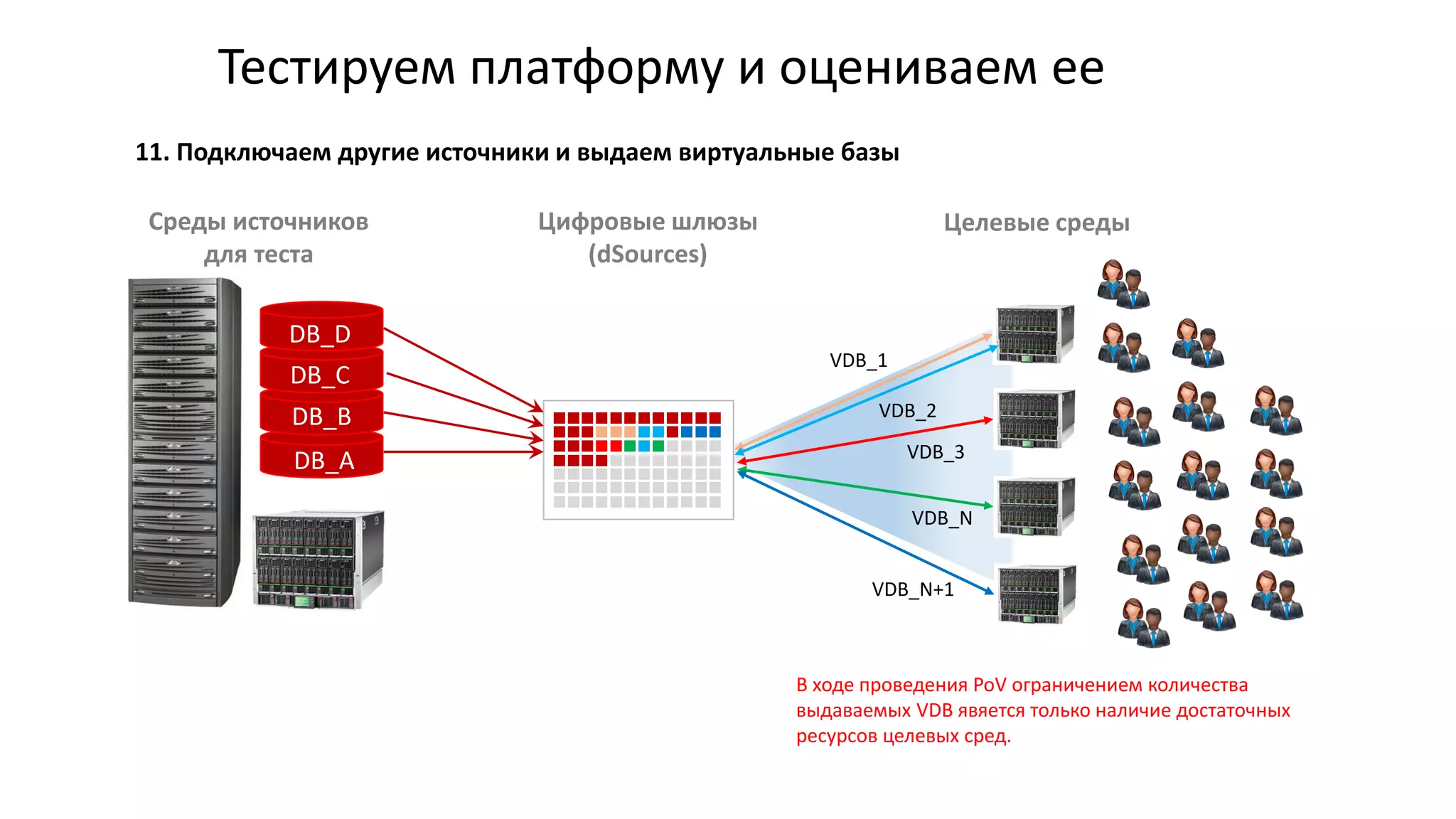 Тестируем платформу и оцениваем ее

11. Подключаем другие источники и выдаем виртуальные базы

Среды источников для теста

Цифровые шлюзы (dSources)

Целевые среды

DB_D

DB_C

DB_B

DB_A

VDB_1

VDB_2

VDB_3

VDB_N

VDB_N+1

В ходе проведения PoV ограничением количества выдаваемых VDB является только наличие достаточных ресурсов целевых сред.